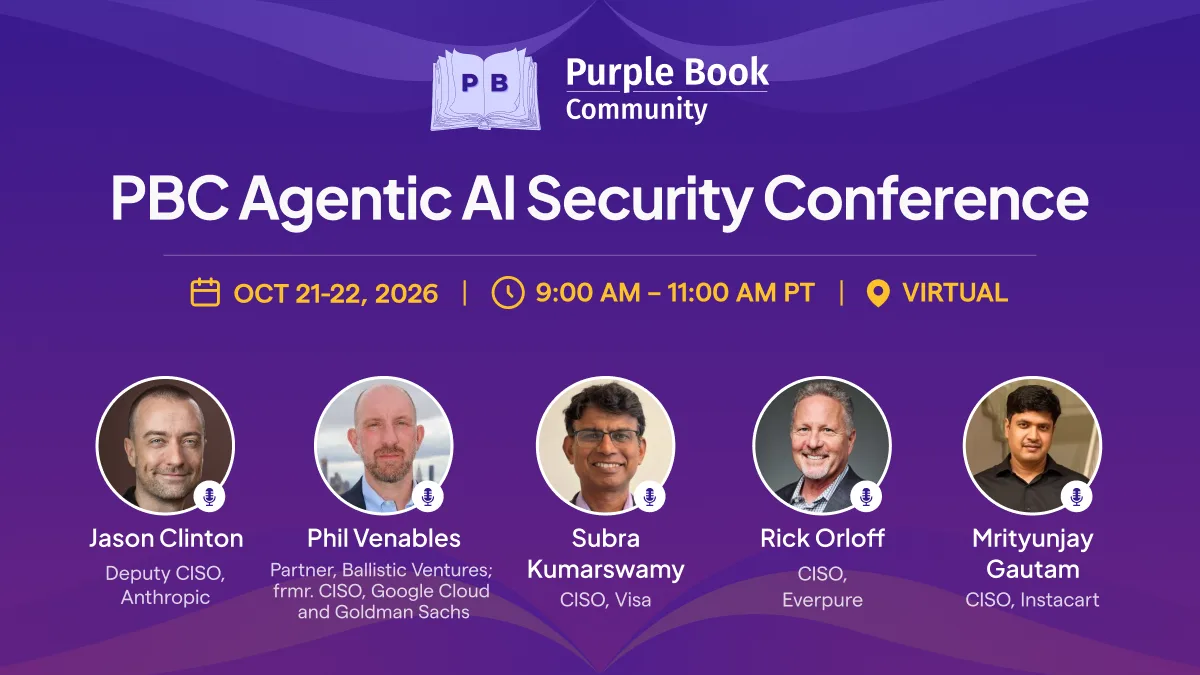 PB Purple Book Community

PBC Agentic AI Security Conference

OCT 21-22, 2026 | 9:00 AM – 11:00 AM PT | VIRTUAL

Jason Clinton
Deputy CISO, Anthropic

Phil Venables
Partner, Ballistic Ventures; frmr. CISO, Google Cloud and Goldman Sachs

Subra Kumarswamy
CISO, Visa

Rick Orloff
CISO, Everpure

Mrityunjay Gautam
CISO, Instacart